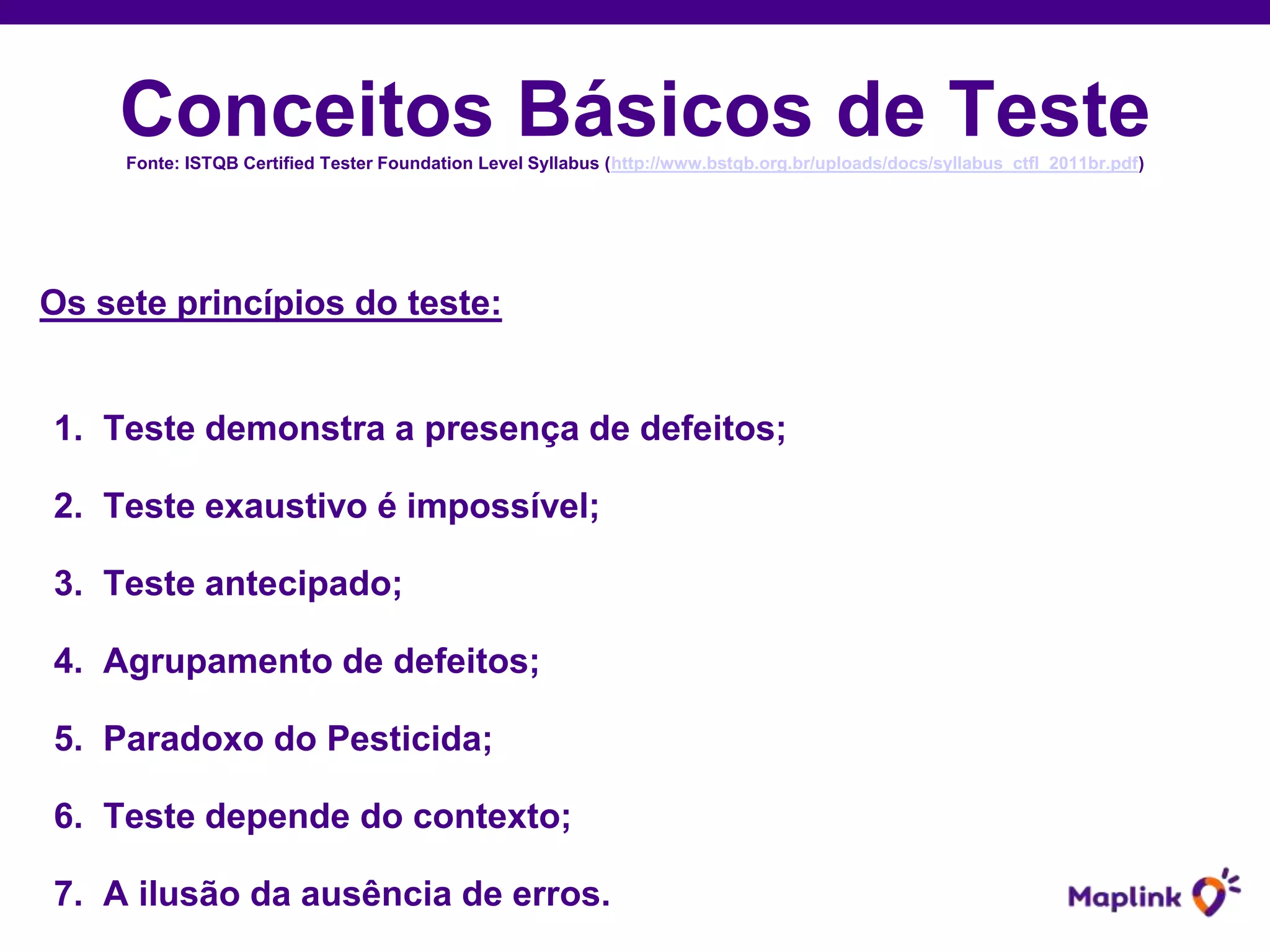 Conceitos Básicos de Teste

Fonte: ISTQB Certified Tester Foundation Level Syllabus (http://www.bstqb.org.br/uploads/docs/syllabus_ctfl_2011br.pdf)

Os sete princípios do teste:

1. Teste demonstra a presença de defeitos;
2. Teste exaustivo é impossível;
3. Teste antecipado;
4. Agrupamento de defeitos;
5. Paradoxo do Pesticida;
6. Teste depende do contexto;
7. A ilusão da ausência de erros.

Maplink